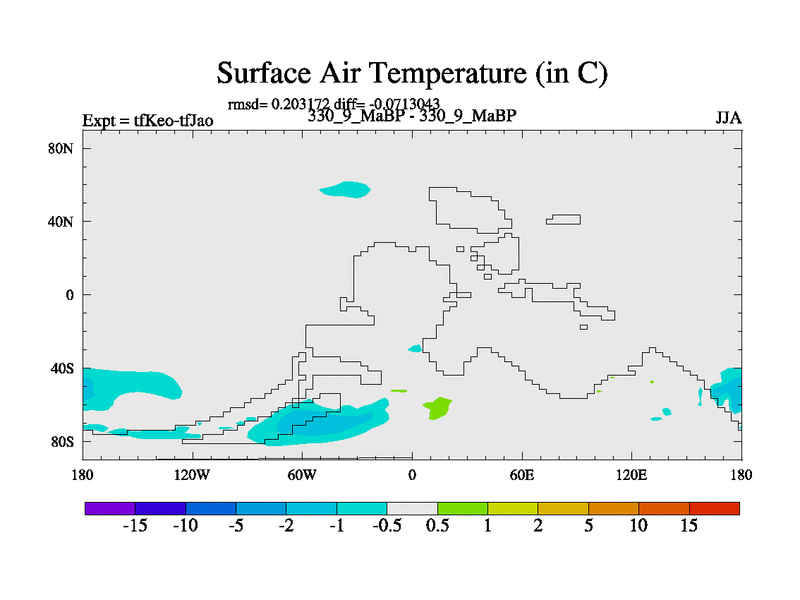 Surface Air Temperature (in C)

rmsd= 0.203172 diff= -0.0713043

Expt = tfKeo-tfJao

330_9_MaBP - 330_9_MaBP

JJA

80N
40N
0
40S
80S

180 120W 60W 0 60E 120E 180

-15 -10 -5 -2 -1 -0.5 0.5 1 2 5 10 15